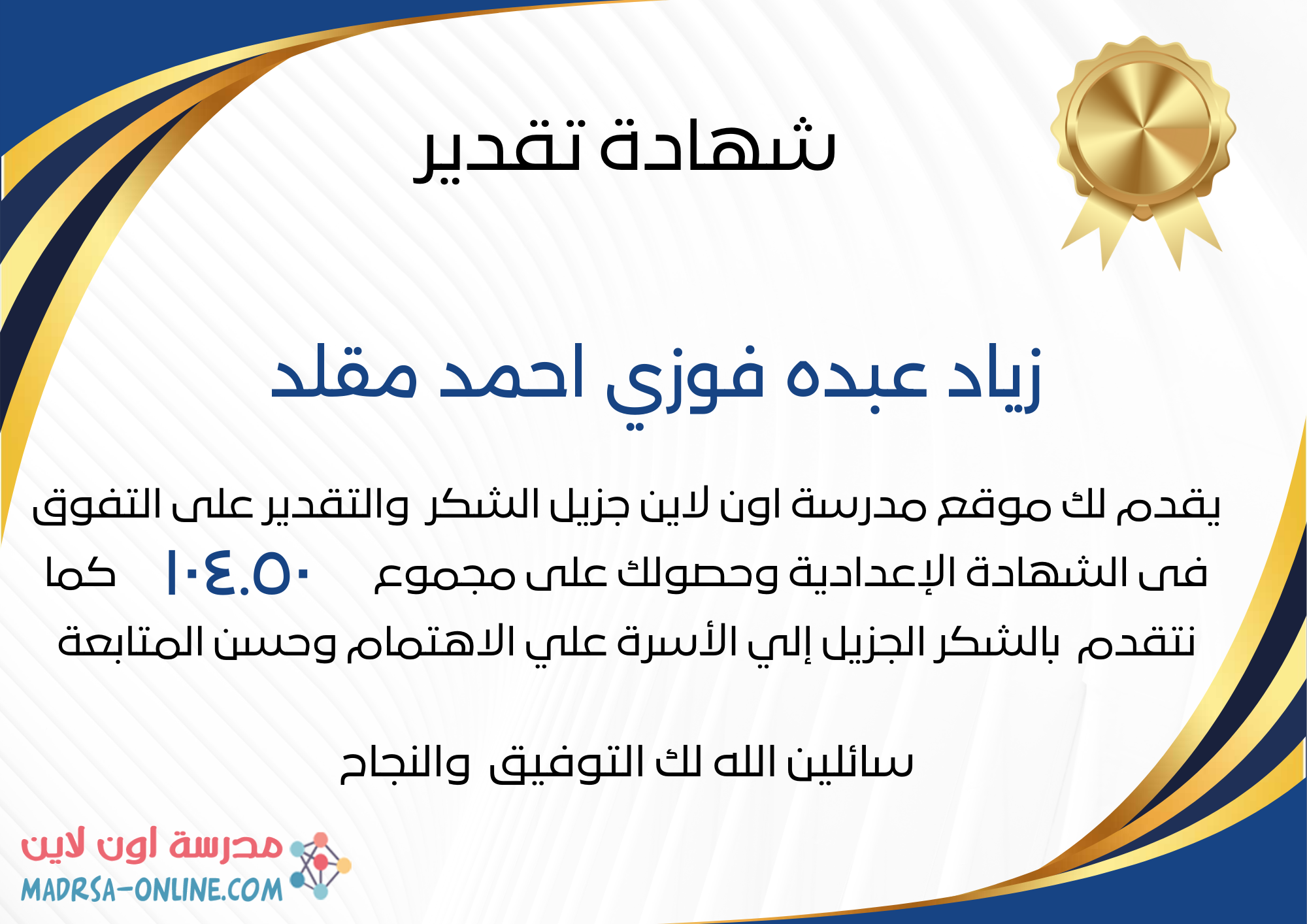 شهادة تقدير

زياد عبده فوزي احمد مقلد

يقدم لك موقع مدرسة اون لاين جزيل الشكر والتقدير على التفوق فى الشهادة الإعدادية وحصولك على مجموع ١٠٤.٥٠ كما نتقدم بالشكر الجزيل إلي الأسرة علي الاهتمام وحسن المتابعة

سائلين الله لك التوفيق والنجاح

مدرسة اون لاين
MADRSA-ONLINE.COM